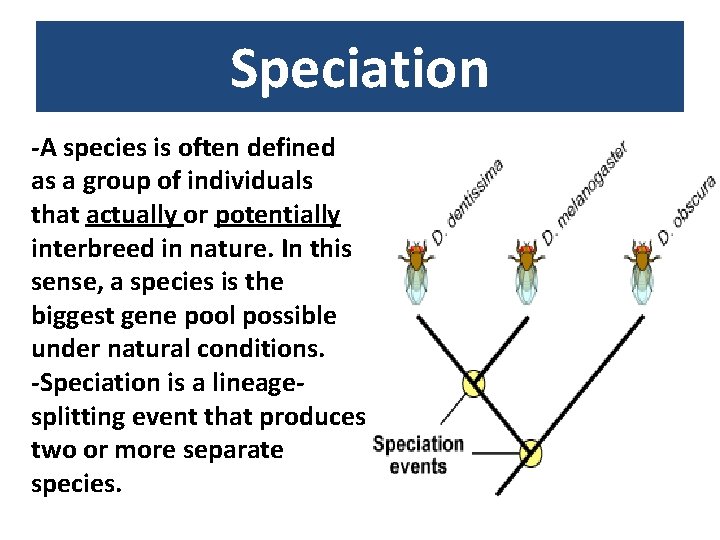 Speciation

-A species is often defined as a group of individuals that actually or potentially interbreed in nature. In this sense, a species is the biggest gene pool possible under natural conditions.
-Speciation is a lineage-splitting event that produces two or more separate species.

D. dentissima
D. melanogaster
D. obscura

Speciation events